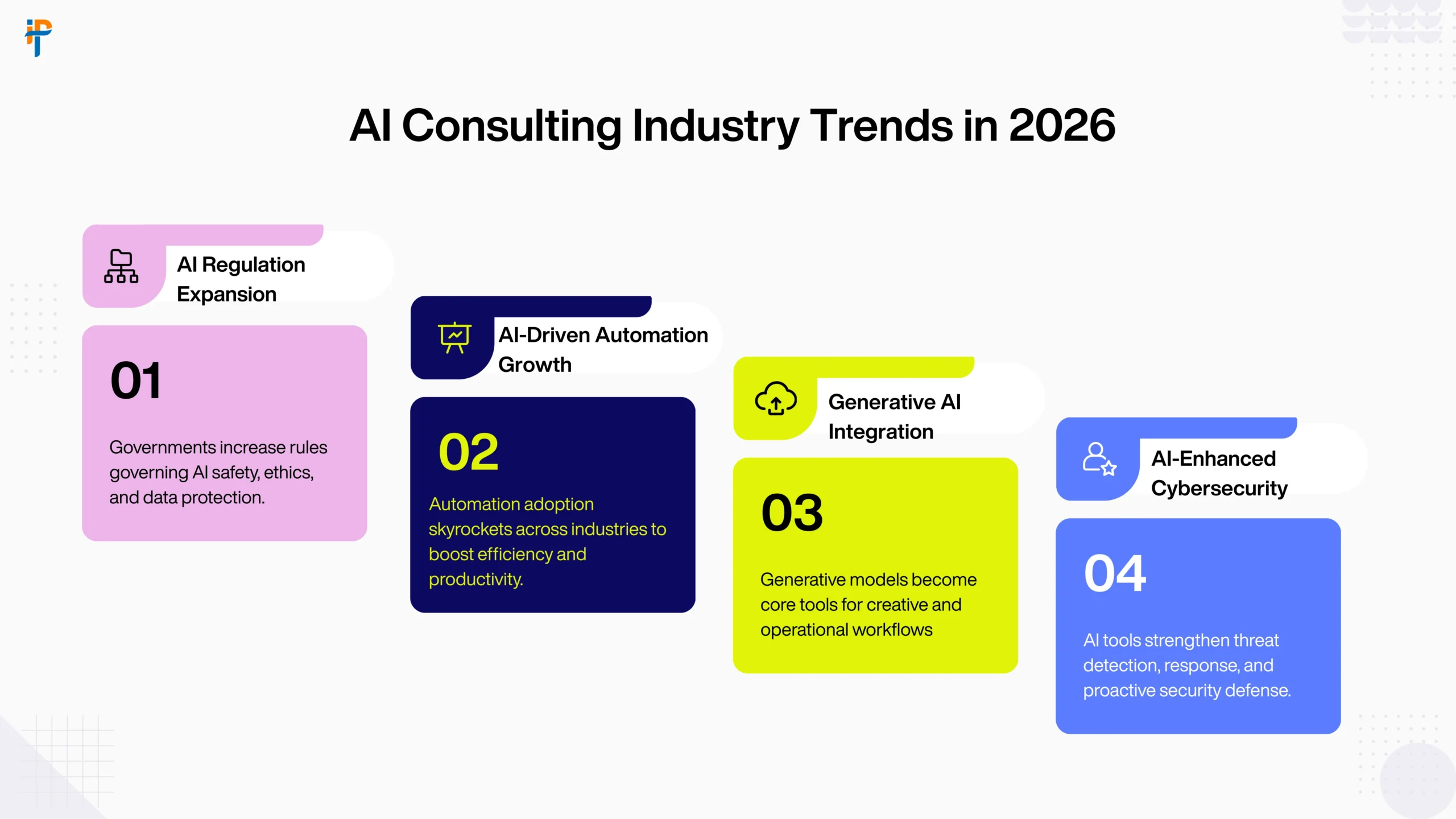 AI Consulting Industry Trends in 2026

AI Regulation Expansion

01

Governments increase rules governing AI safety, ethics, and data protection.

AI-Driven Automation Growth

02

Automation adoption skyrockets across industries to boost efficiency and productivity.

Generative AI Integration

03

Generative models become core tools for creative and operational workflows

AI-Enhanced Cybersecurity

04

AI tools strengthen threat detection, response, and proactive security defense.